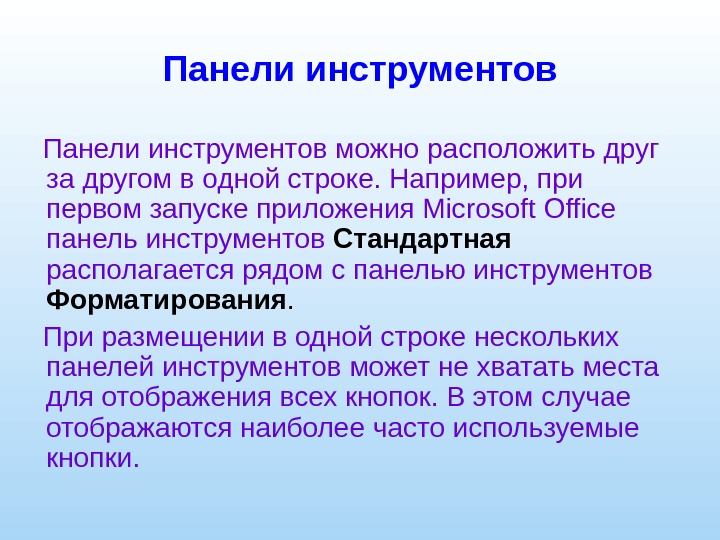 Панели инструментов

Панели инструментов можно расположить друг за другом в одной строке. Например, при первом запуске приложения Microsoft Office панель инструментов Стандартная располагается рядом с панелью инструментов Форматирования.

При размещении в одной строке нескольких панелей инструментов может не хватать места для отображения всех кнопок. В этом случае отображаются наиболее часто используемые кнопки.